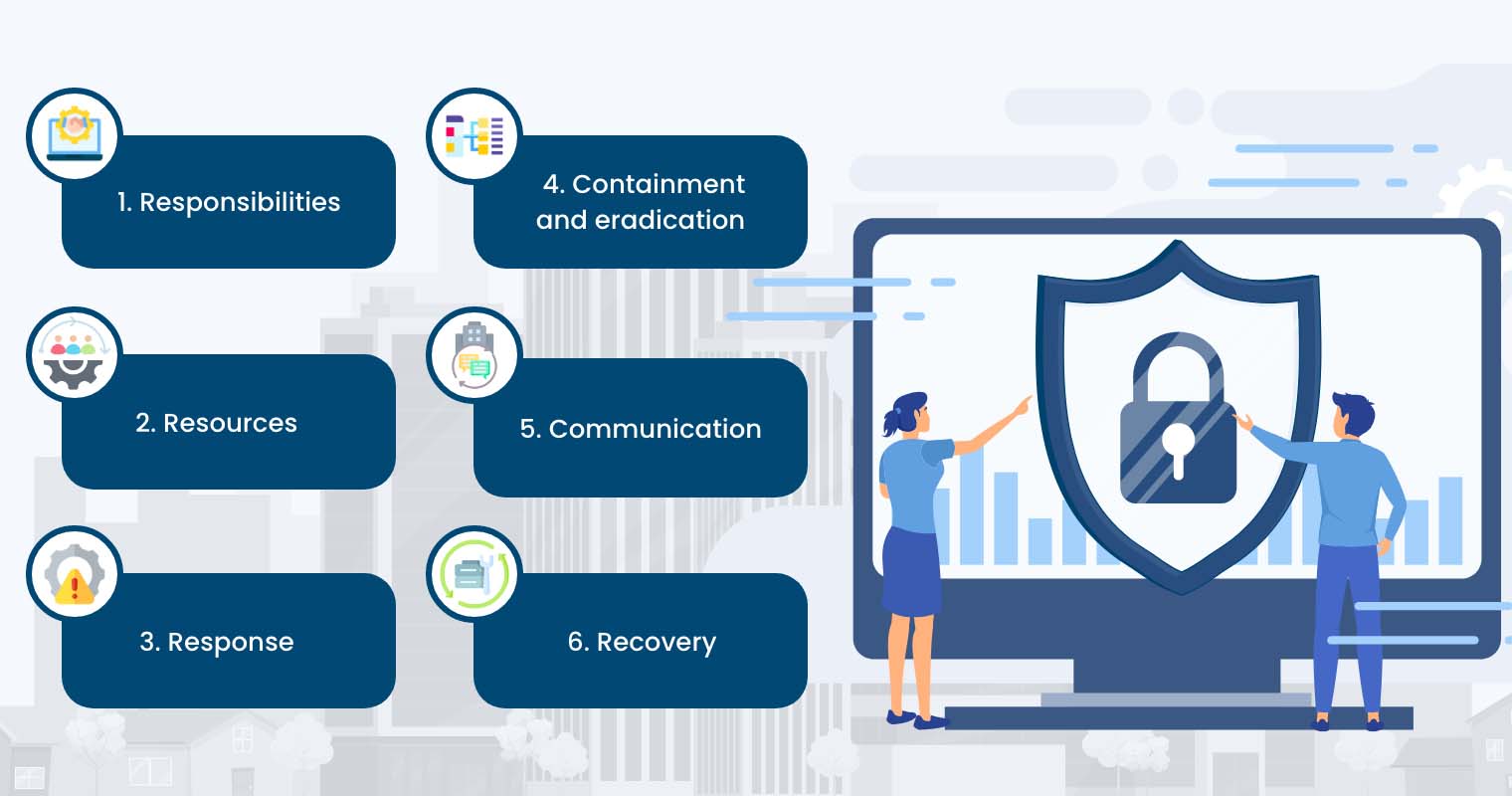 1. Responsibilities

2. Resources

3. Response

4. Containment and eradication

5. Communication

6. Recovery